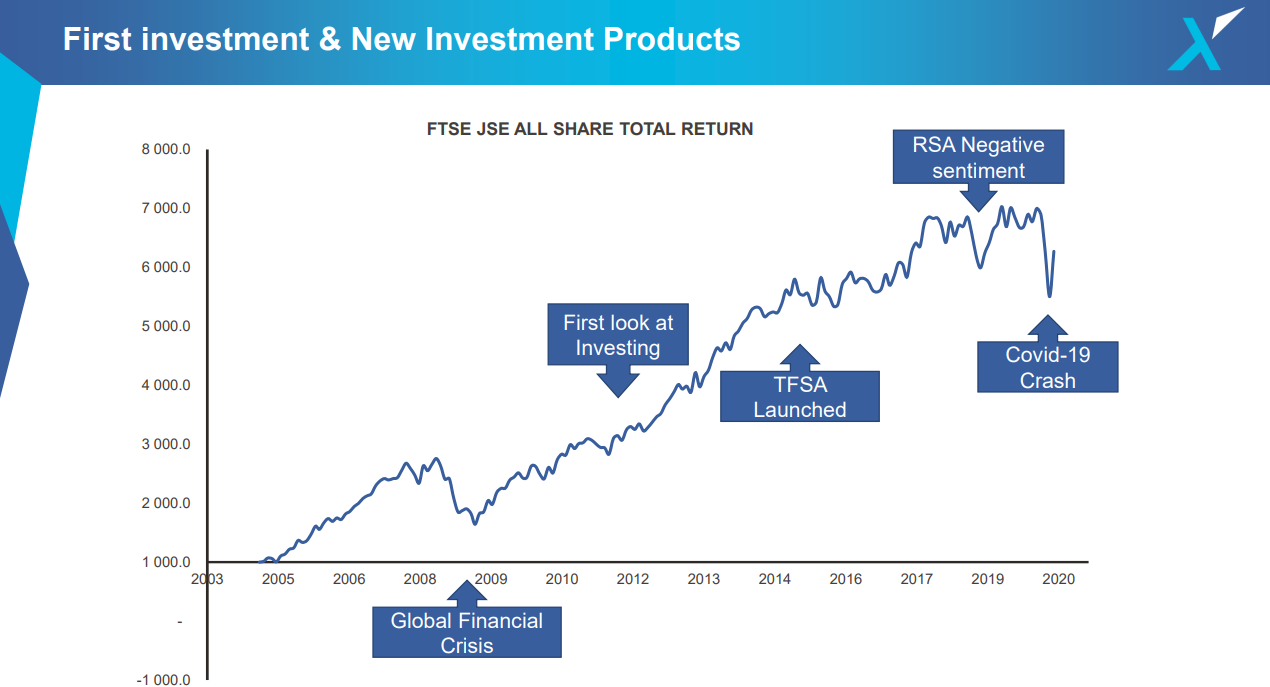 First investment & New Investment Products

FTSE JSE ALL SHARE TOTAL RETURN

8 000.0
7 000.0
6 000.0
5 000.0
4 000.0
3 000.0
2 000.0
1 000.0
-
-1 000.0

2003 2005 2006 2008 2009 2010 2012 2013 2014 2016 2017 2019 2020

RSA Negative sentiment

First look at Investing

TFSA Launched

Covid-19 Crash

Global Financial Crisis